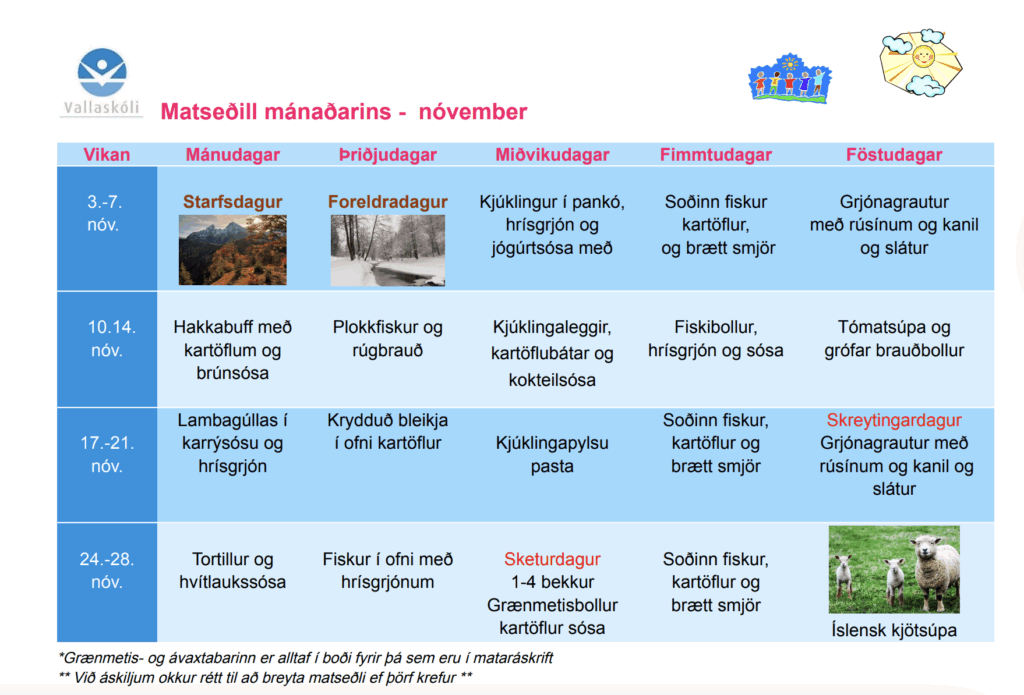 Vallaskóli

Matseðill mánaðarins - nóvember

| Vikan | Mánudagar | Þriðjudagar | Miðvikudagar | Fimmtudagar | Föstudagar |
|---|---|---|---|---|---|
| 3.-7. nóv. | Starfsdagur | Foreldradagur | Kjúklingur í pankó, hrísgrjón og jógúrtsósa með | Soðinn fiskur kartöflur, og brætt smjör | Grjónagrautur með rúsínum og kanil og slátur |
| 10.14. nóv. | Hakkabuff með kartöflum og brúnsósa | Plokkfiskur og rúgbrauð | Kjúklingaleggir, kartöflubátar og kokteilsósa | Fiskibollur, hrísgrjón og sósa | Tómatsúpa og grófar brauðbollur |
| 17.-21. nóv. | Lambagúllas í karrýsósu og hrísgrjón | Krydduð bleikja í ofni kartöflur | Kjúklingapylsu pasta | Soðinn fiskur, kartöflur og brætt smjör | Skreytingardagur Grjónagrautur með rúsínum og kanil og slátur |
| 24.-28. nóv. | Tortillur og hvítlaukssósa | Fiskur í ofni með hrísgrjónum | Sketurdagur 1-4 bekkur Grænmetisbollur kartöflur sósa | Soðinn fiskur, kartöflur og brætt smjör | Íslensk kjötsúpa |

*Grænmetis- og ávaxtabarinn er alltaf í boði fyrir þá sem eru í mataráskrift
** Við áskiljum okkur rétt til að breyta matseðli ef þörf krefur **